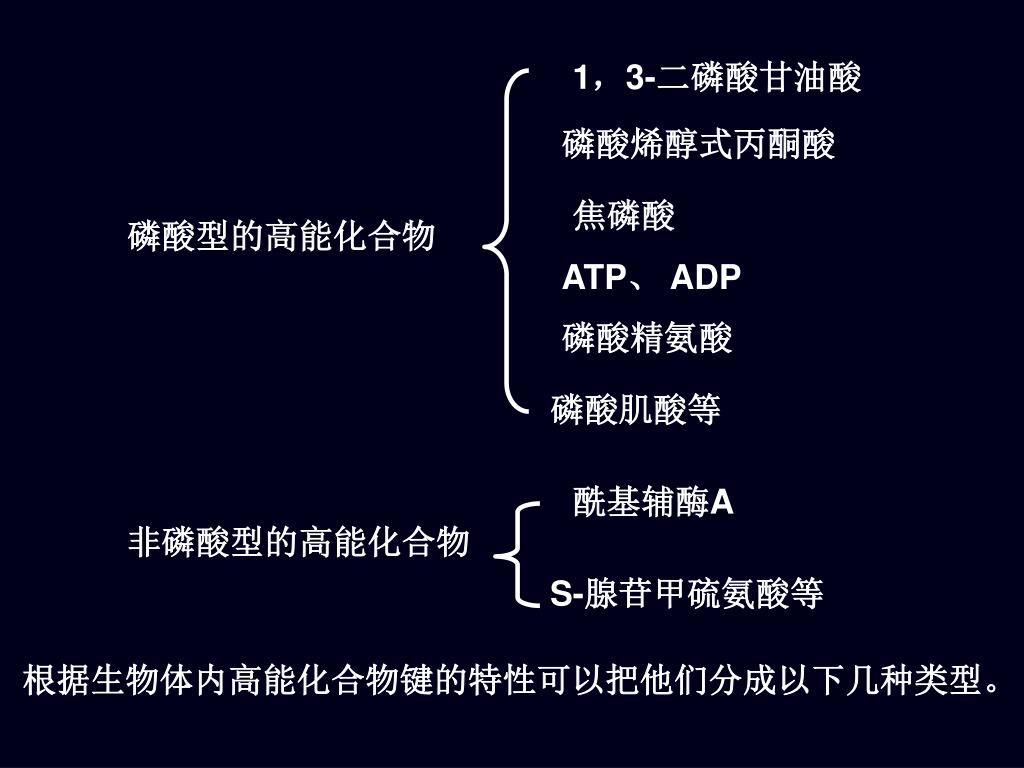 磷酸型的高能化合物

1，3-二磷酸甘油酸
磷酸烯醇式丙酮酸
焦磷酸
ATP、 ADP
磷酸精氨酸
磷酸肌酸等

非磷酸型的高能化合物

酰基辅酶A
S-腺苷甲硫氨酸等

根据生物体内高能化合物键的特性可以把他们分成以下几种类型。